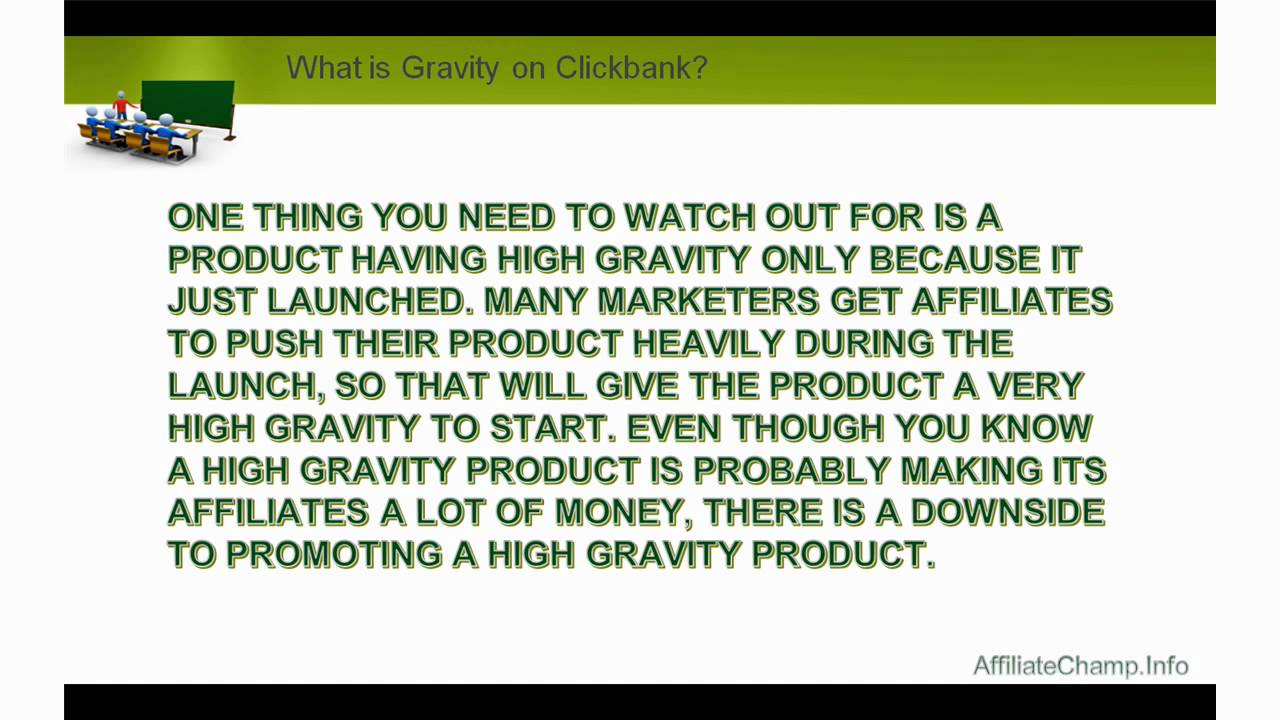 What is Gravity on Clickbank?

ONE THING YOU NEED TO WATCH OUT FOR IS A PRODUCT HAVING HIGH GRAVITY ONLY BECAUSE IT JUST LAUNCHED. MANY MARKETERS GET AFFILIATES TO PUSH THEIR PRODUCT HEAVILY DURING THE LAUNCH, SO THAT WILL GIVE THE PRODUCT A VERY HIGH GRAVITY TO START. EVEN THOUGH YOU KNOW A HIGH GRAVITY PRODUCT IS PROBABLY MAKING ITS AFFILIATES A LOT OF MONEY, THERE IS A DOWNSIDE TO PROMOTING A HIGH GRAVITY PRODUCT.

AffiliateChamp.Info